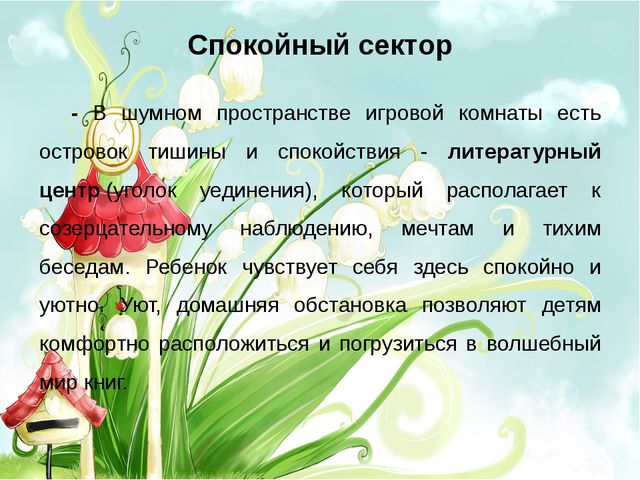 Спокойный сектор

- В шумном пространстве игровой комнаты есть островок тишины и спокойствия - литературный центр (уголок уединения), который располагает к созерцательному наблюдению, мечтам и тихим беседам. Ребенок чувствует себя здесь спокойно и уютно. Уют, домашняя обстановка позволяют детям комфортно расположиться и погрузиться в волшебный мир книг.